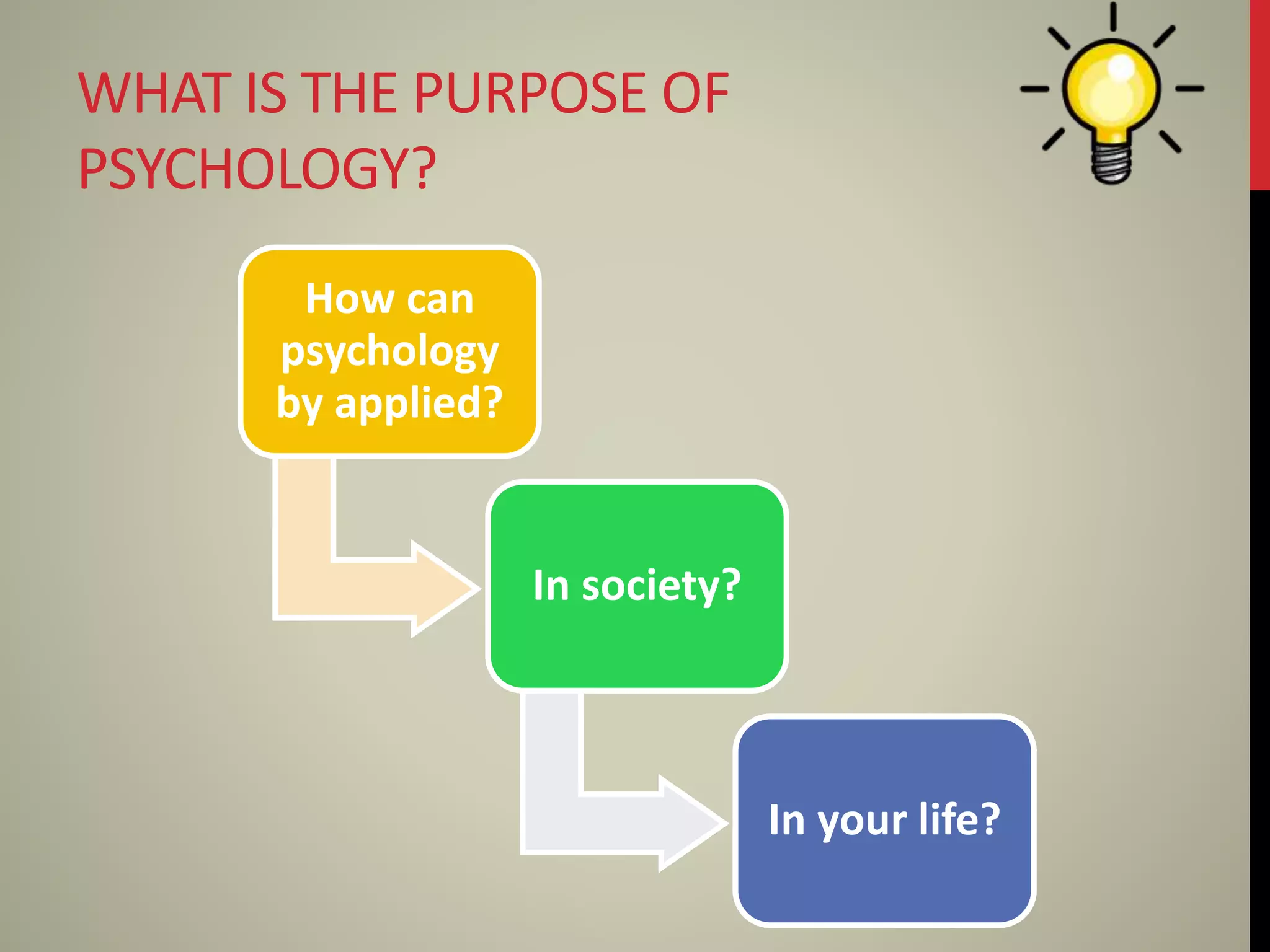 WHAT IS THE PURPOSE OF PSYCHOLOGY?

How can psychology by applied?

In society?

In your life?